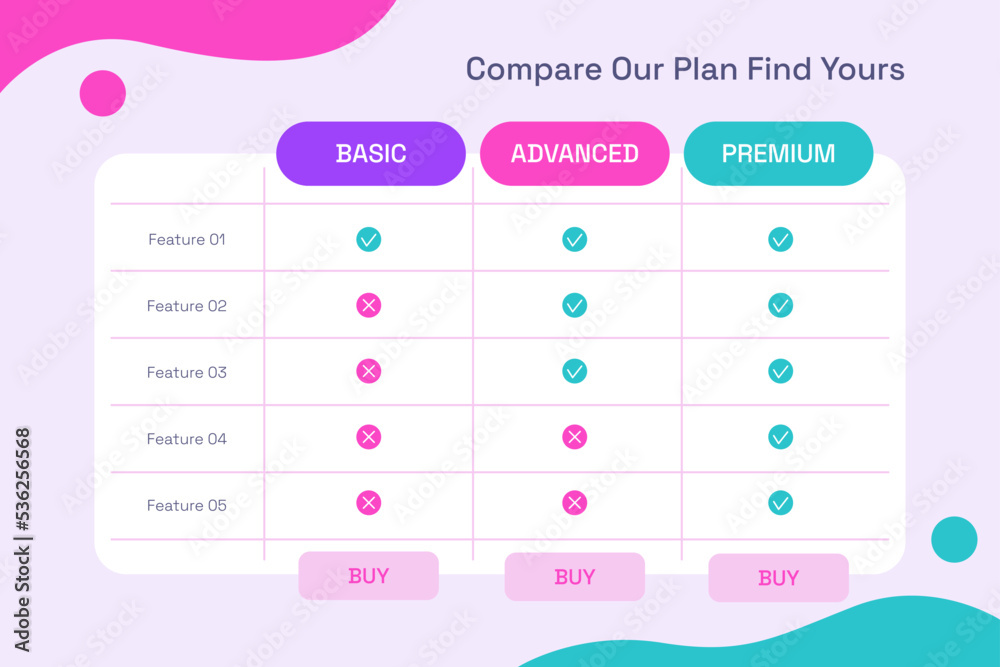 Compare Our Plan Find Yours

| | BASIC | ADVANCED | PREMIUM |
|---|---|---|---|
| Feature 01 | ✓ | ✓ | ✓ |
| Feature 02 | ✗ | ✓ | ✓ |
| Feature 03 | ✗ | ✓ | ✓ |
| Feature 04 | ✗ | ✗ | ✓ |
| Feature 05 | ✗ | ✗ | ✓ |
| | BUY | BUY | BUY |

Adobe Stock | #536256568